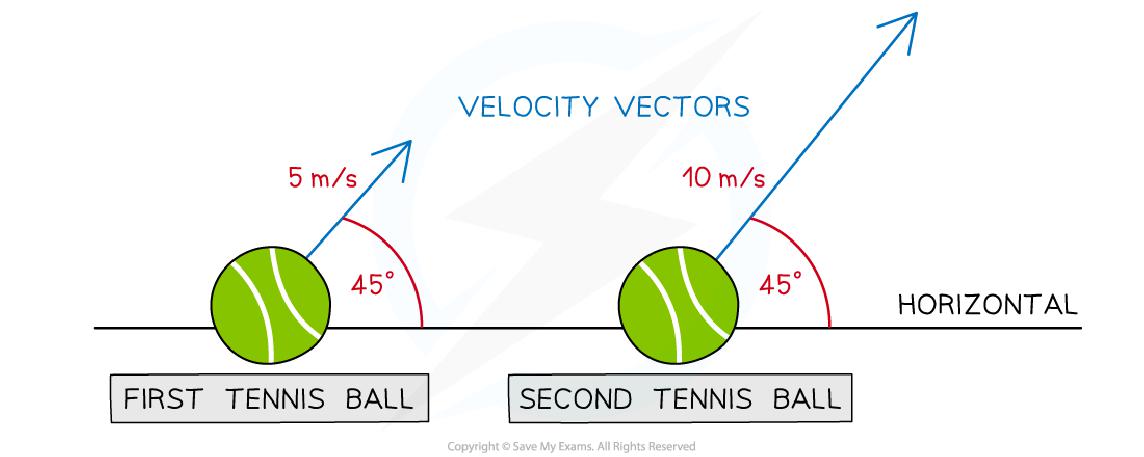 VELOCITY VECTORS

5 m/s

45°

10 m/s

45°

HORIZONTAL

FIRST TENNIS BALL

SECOND TENNIS BALL

Copyright © Save My Exams. All Rights Reserved